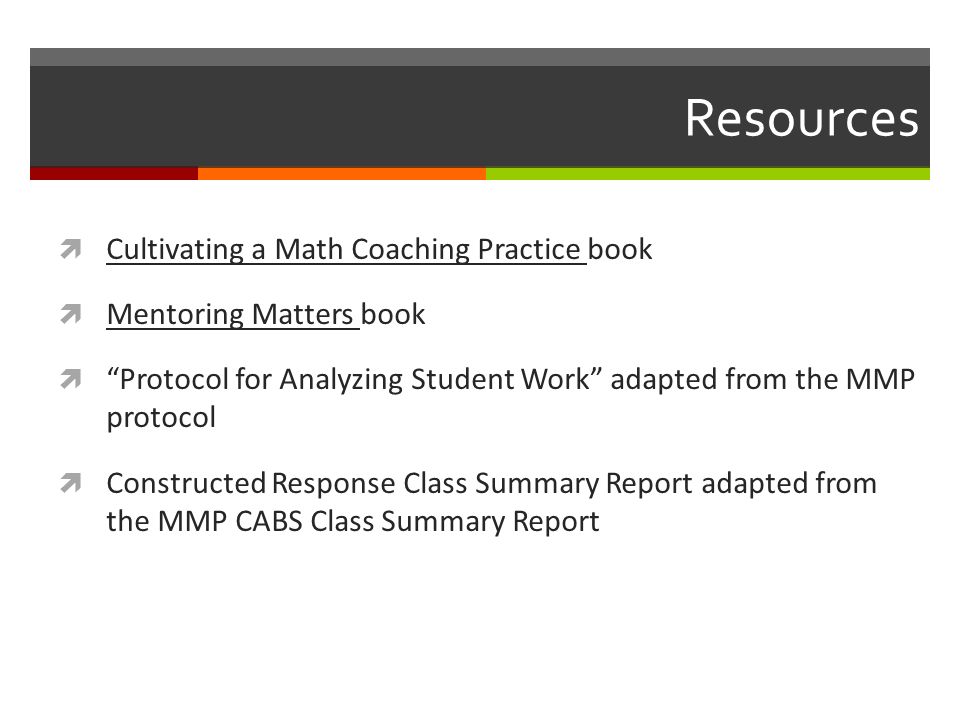 Resources

Cultivating a Math Coaching Practice book

Mentoring Matters book

“Protocol for Analyzing Student Work” adapted from the MMP protocol

Constructed Response Class Summary Report adapted from the MMP CABS Class Summary Report